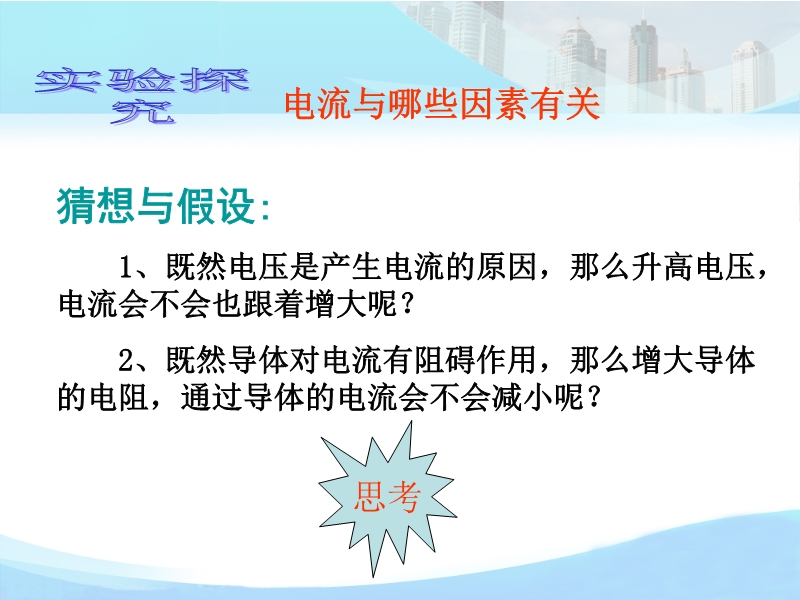 实验探究

电流与哪些因素有关

猜想与假设:

1、既然电压是产生电流的原因，那么升高电压，电流会不会也跟着增大呢?

2、既然导体对电流有阻碍作用，那么增大导体的电阻，通过导体的电流会不会减小呢?

思考